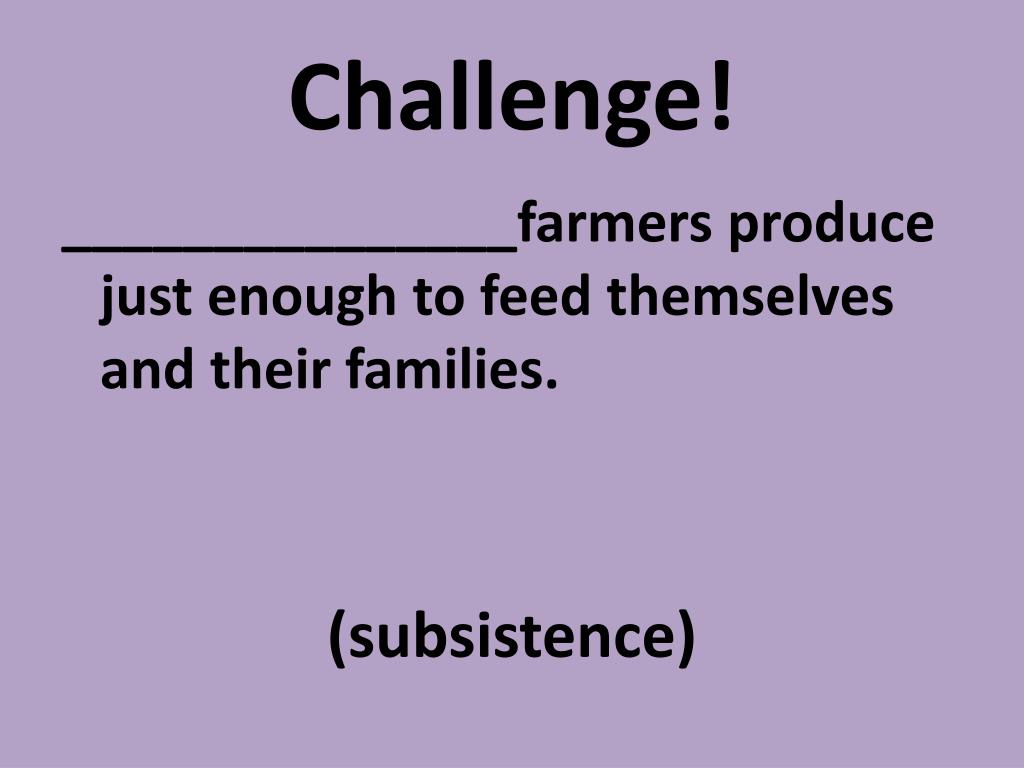 Challenge!

_______________farmers produce just enough to feed themselves and their families.

(subsistence)